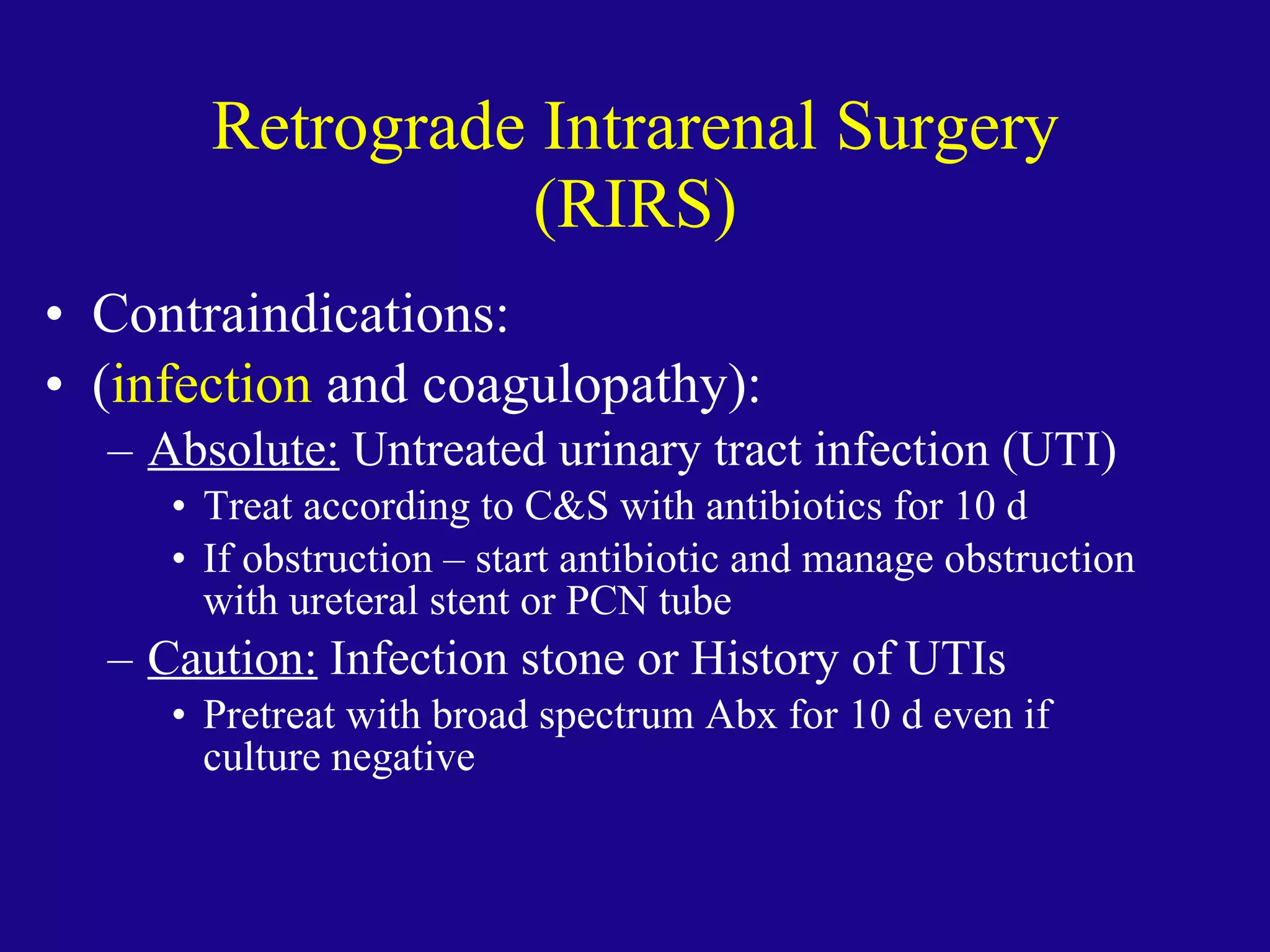 Retrograde Intrarenal Surgery (RIRS)

• Contraindications:
• (infection and coagulopathy):
– Absolute: Untreated urinary tract infection (UTI)
• Treat according to C&S with antibiotics for 10 d
• If obstruction – start antibiotic and manage obstruction with ureteral stent or PCN tube
– Caution: Infection stone or History of UTIs
• Pretreat with broad spectrum Abx for 10 d even if culture negative